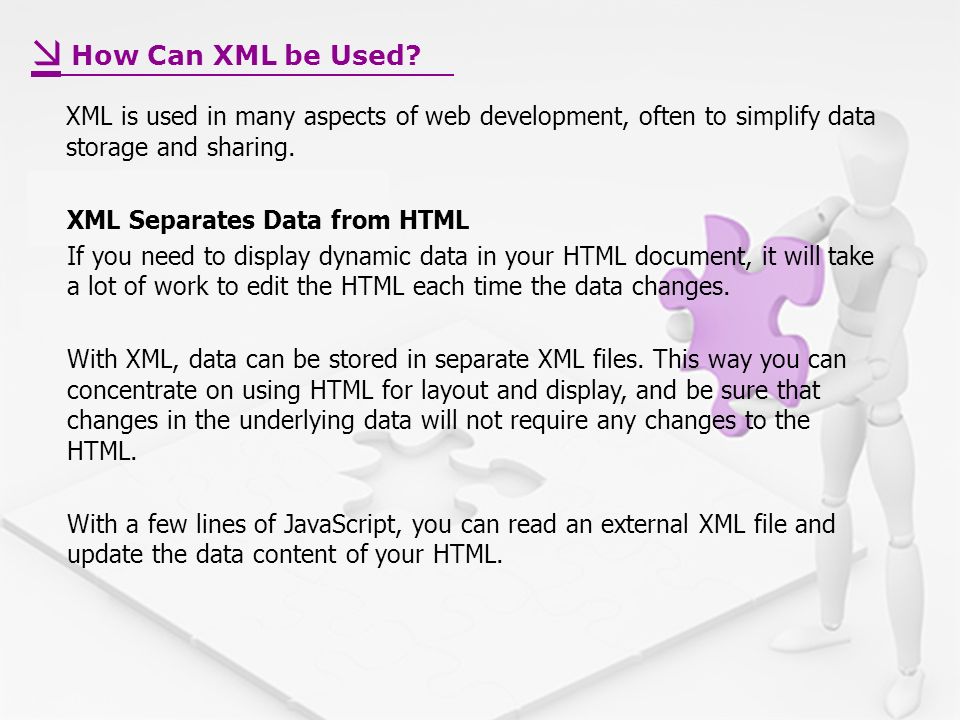 How Can XML be Used?

XML is used in many aspects of web development, often to simplify data storage and sharing.

XML Separates Data from HTML

If you need to display dynamic data in your HTML document, it will take a lot of work to edit the HTML each time the data changes.

With XML, data can be stored in separate XML files. This way you can concentrate on using HTML for layout and display, and be sure that changes in the underlying data will not require any changes to the HTML.

With a few lines of JavaScript, you can read an external XML file and update the data content of your HTML.